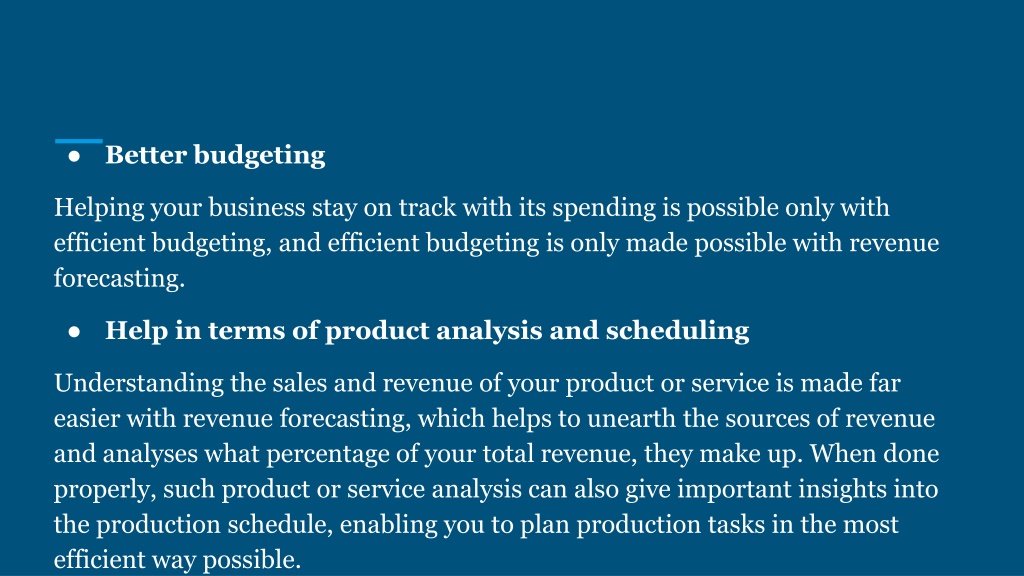 ● Better budgeting

Helping your business stay on track with its spending is possible only with efficient budgeting, and efficient budgeting is only made possible with revenue forecasting.

● Help in terms of product analysis and scheduling

Understanding the sales and revenue of your product or service is made far easier with revenue forecasting, which helps to unearth the sources of revenue and analyses what percentage of your total revenue, they make up. When done properly, such product or service analysis can also give important insights into the production schedule, enabling you to plan production tasks in the most efficient way possible.